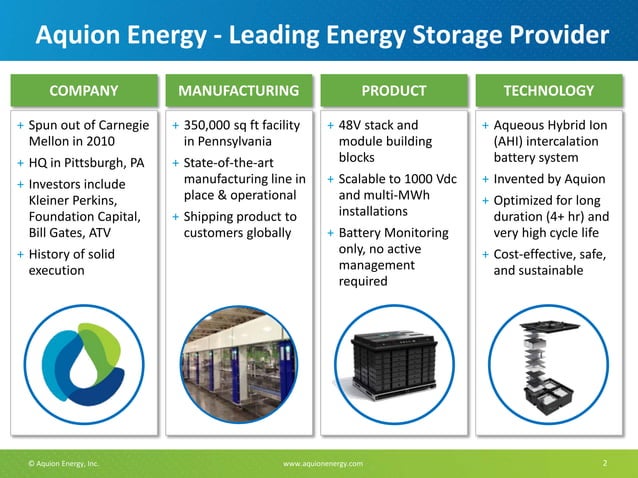 Aquion Energy - Leading Energy Storage Provider

COMPANY

+ Spun out of Carnegie Mellon in 2010
+ HQ in Pittsburgh, PA
+ Investors include Kleiner Perkins, Foundation Capital, Bill Gates, ATV
+ History of solid execution

MANUFACTURING

+ 350,000 sq ft facility in Pennsylvania
+ State-of-the-art manufacturing line in place & operational
+ Shipping product to customers globally

PRODUCT

+ 48V stack and module building blocks
+ Scalable to 1000 Vdc and multi-MWh installations
+ Battery Monitoring only, no active management required

TECHNOLOGY

+ Aqueous Hybrid Ion (AHI) intercalation battery system
+ Invented by Aquion
+ Optimized for long duration (4+ hr) and very high cycle life
+ Cost-effective, safe, and sustainable

© Aquion Energy, Inc.

www.aquionenergy.com

2